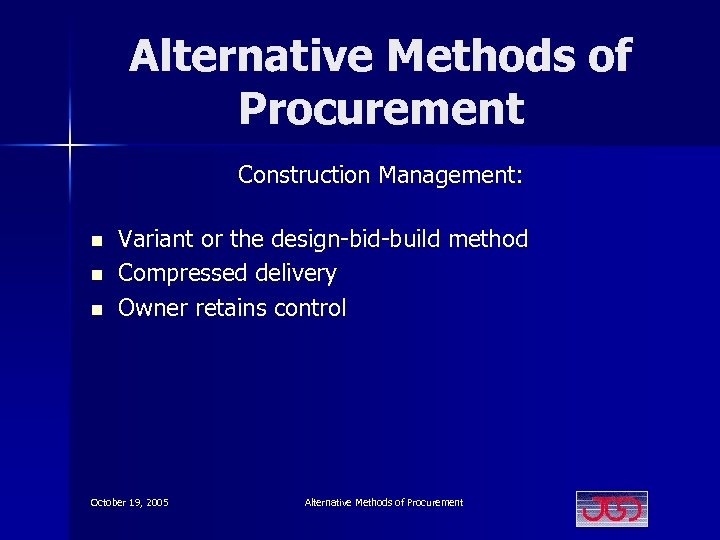 Alternative Methods of Procurement

Construction Management:

- Variant or the design-bid-build method
- Compressed delivery
- Owner retains control

October 19, 2005

Alternative Methods of Procurement

JGD